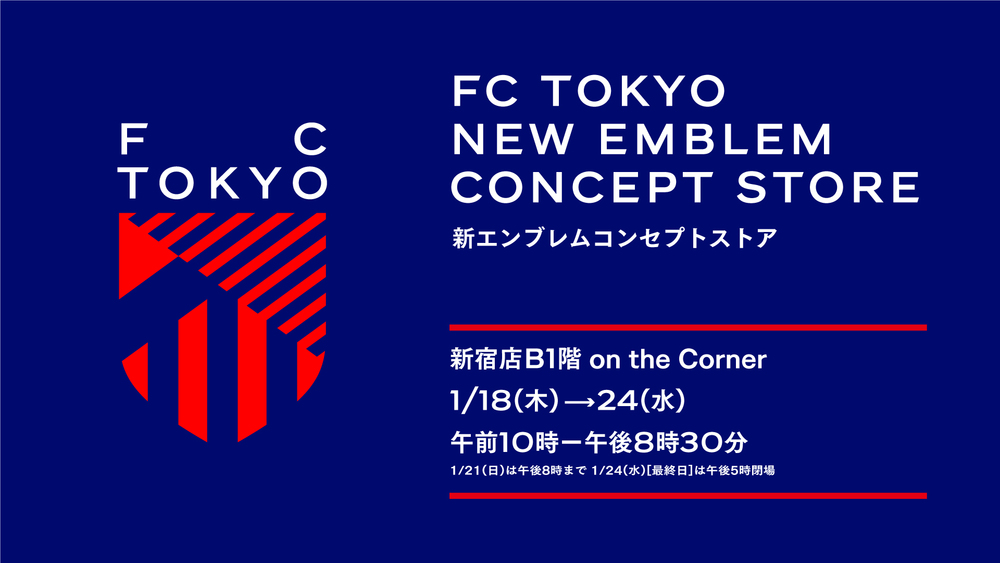 F C
TOKYO

FC TOKYO
NEW EMBLEM
CONCEPT STORE

新エンブレムコンセプトストア

新宿店B1階 on the Corner

1/18(木)→24(水)

午前10時ー午後8時30分

1/21(日)は午後8時まで 1/24(水)[最終日]は午後5時閉場